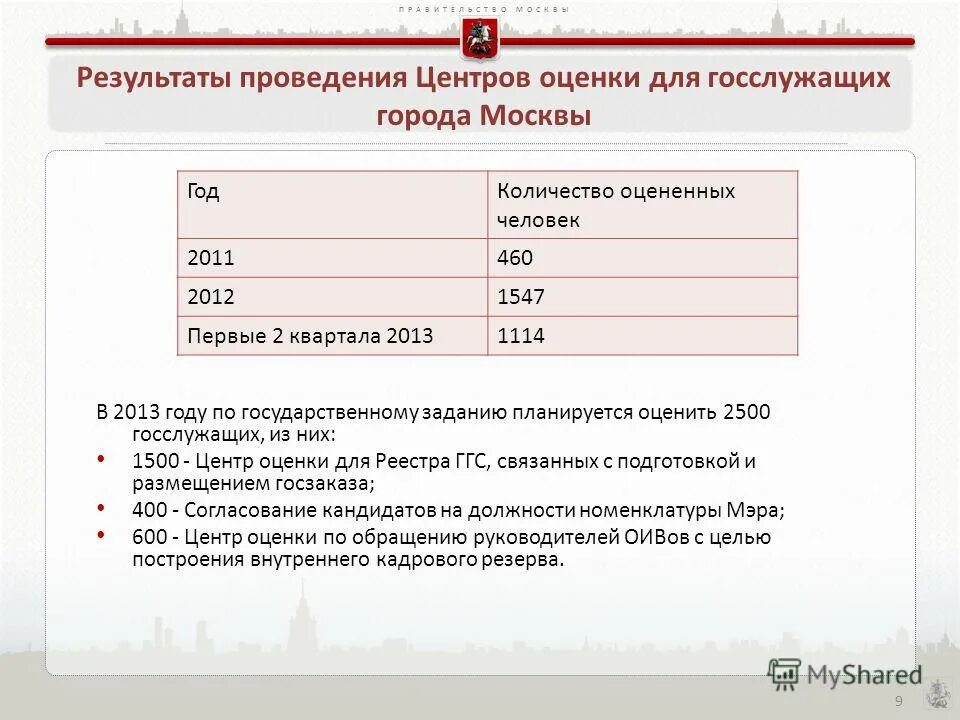 ПРАВИТЕЛЬСТВО МОСКВЫ

Результаты проведения Центров оценки для госслужащих города Москвы

| Год | Количество оцененных человек |
|---|---|
| 2011 | 460 |
| 2012 | 1547 |
| Первые 2 квартала 2013 | 1114 |

В 2013 году по государственному заданию планируется оценить 2500 госслужащих, из них:

• 1500 - Центр оценки для Реестра ГГС, связанных с подготовкой и размещением госзаказа;
• 400 - Согласование кандидатов на должности номенклатуры Мэра;
• 600 - Центр оценки по обращению руководителей ОИВов с целью построения внутреннего кадрового резерва.

MyShared

9